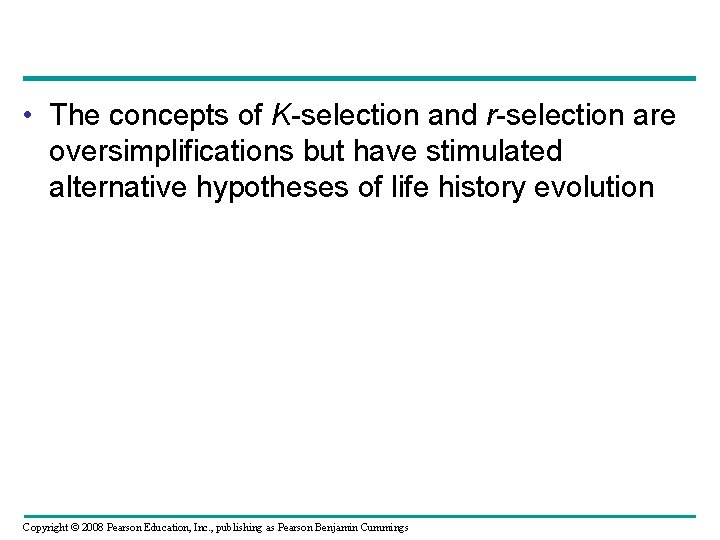 • The concepts of K-selection and r-selection are oversimplifications but have stimulated alternative hypotheses of life history evolution

Copyright © 2008 Pearson Education, Inc., publishing as Pearson Benjamin Cummings